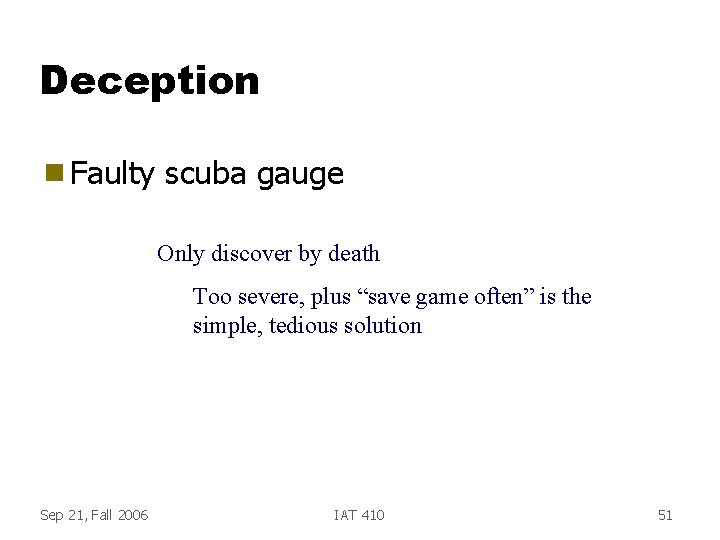 Deception

Faulty scuba gauge

Only discover by death

Too severe, plus “save game often” is the simple, tedious solution

Sep 21, Fall 2006

IAT 410

51